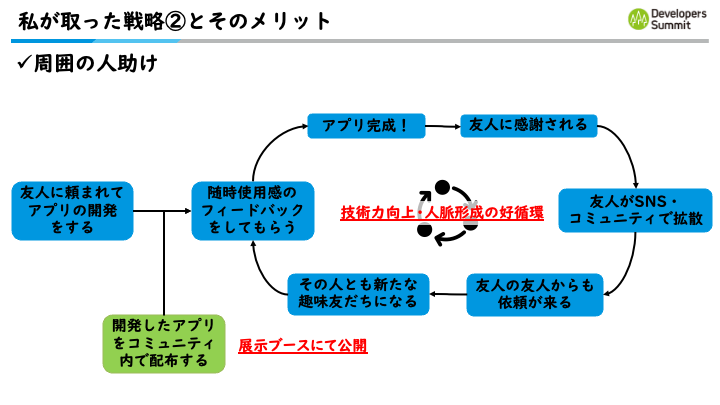 私が取った戦略②とそのメリット

Developers Summit

✓周囲の人助け

友人に頼まれてアプリの開発をする

随時使用感のフィードバックをしてもらう

アプリ完成！

友人に感謝される

友人がSNS・コミュニティで拡散

友人の友人からも依頼が来る

その人とも新たな趣味友だちになる

技術力向上・人脈形成の好循環

開発したアプリをコミュニティ内で配布する

展示ブースにて公開